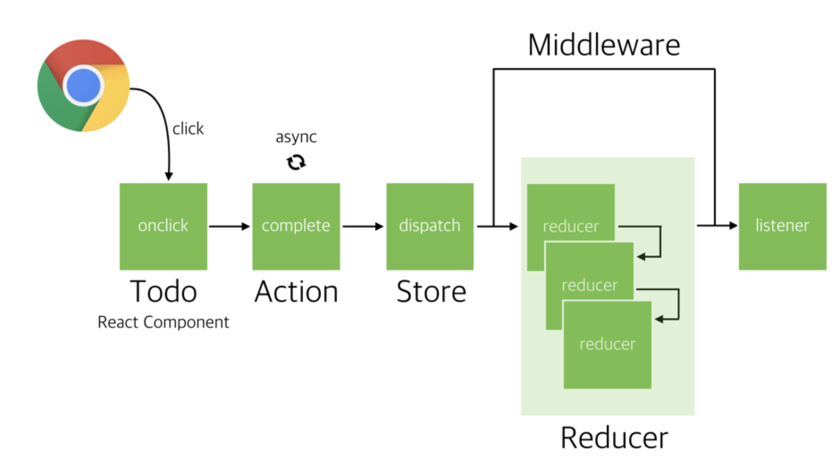 Middleware

click

async

onclick

complete

dispatch

reducer

reducer

reducer

listener

Todo
React Component

Action

Store

Reducer